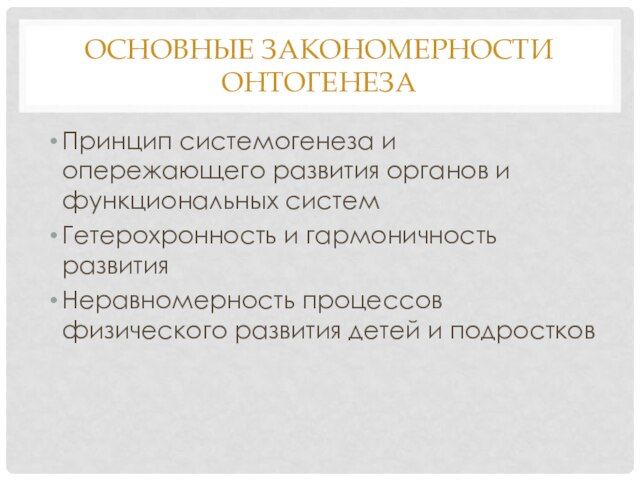 ОСНОВНЫЕ ЗАКОНОМЕРНОСТИ ОНТОГЕНЕЗА

• Принцип системогенеза и опережающего развития органов и функциональных систем
• Гетерохронность и гармоничность развития
• Неравномерность процессов физического развития детей и подростков